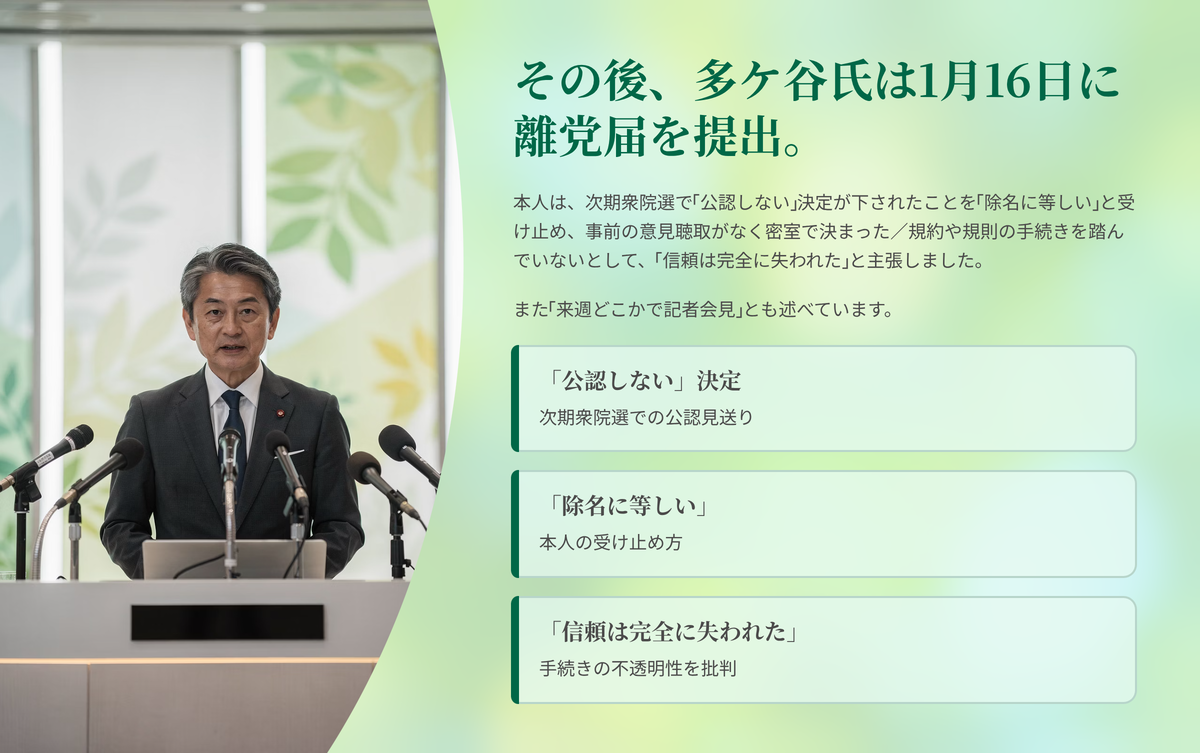 その後、多ケ谷氏は1月16日に離党届を提出。

本人は、次期衆院選で「公認しない」決定が下されたことを「除名に等しい」と受け止め、事前の意見聴取がなく密室で決まった／規約や規則の手続きを踏んでいないとして、「信頼は完全に失われた」と主張しました。

また「来週どこかで記者会見」とも述べています。

「公認しない」決定
次期衆院選での公認見送り

「除名に等しい」
本人の受け止め方

「信頼は完全に失われた」
手続きの不透明性を批判